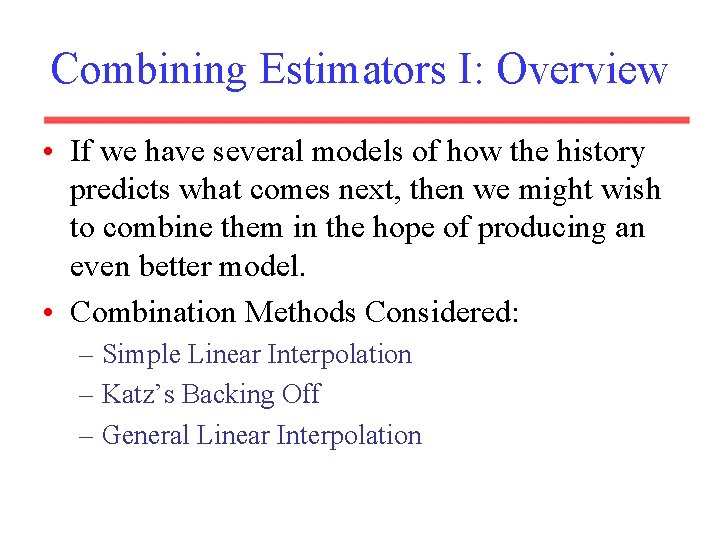 Combining Estimators I: Overview

• If we have several models of how the history predicts what comes next, then we might wish to combine them in the hope of producing an even better model.

• Combination Methods Considered:
– Simple Linear Interpolation
– Katz's Backing Off
– General Linear Interpolation